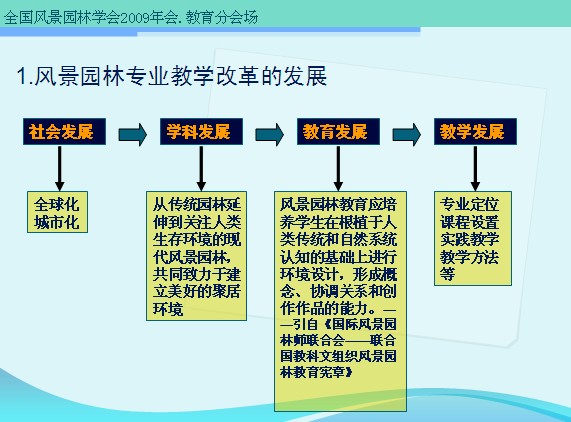 全国风景园林学会2009年会. 教育分会场

1.风景园林专业教学改革的发展

社会发展

学科发展

教育发展

教学发展

全球化
城市化

从传统园林延伸到关注人类生存环境的现代风景园林，共同致力于建立美好的聚居环境

风景园林教育应培养学生在根植于人类传统和自然系统认知的基础上进行环境设计，形成概念、协调关系和创作作品的能力。——引自《国际风景园林师联合会——联合国教科文组织风景园林教育宪章》

专业定位
课程设置
实践教学
教学方法
等